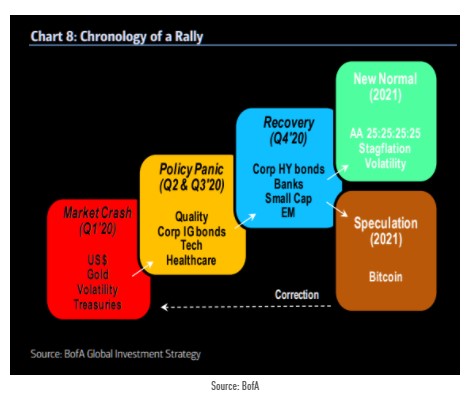 Chart 8: Chronology of a Rally

Market Crash (Q1'20)

US$
Gold
Volatility
Treasuries

Policy Panic (Q2 & Q3'20)

Quality
Corp IG bonds
Tech
Healthcare

Recovery (Q4'20)

Corp HY bonds
Banks
Small Cap
EM

New Normal (2021)

AA 25:25:25:25
Stagflation
Volatility

Speculation (2021)

Bitcoin

Correction

Source: BofA Global Investment Strategy

Source: BofA